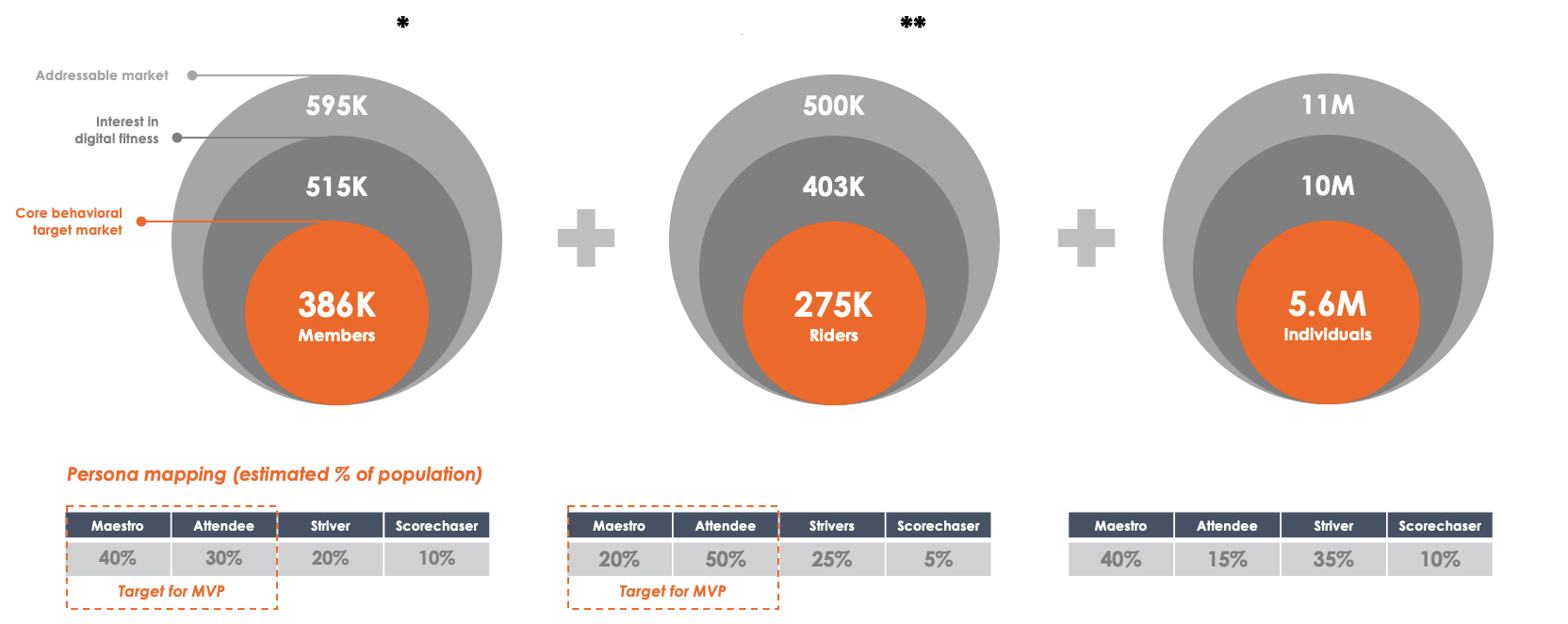 *

**

Addressable market

Interest in digital fitness

Core behavioral target market

595K

515K

386K
Members

500K

403K

275K
Riders

11M

10M

5.6M
Individuals

Persona mapping (estimated % of population)

| Maestro | Attendee | Striver | Scorechaser |
|---|---|---|---|
| 40% | 30% | 20% | 10% |

Target for MVP

| Maestro | Attendee | Strivers | Scorechaser |
|---|---|---|---|
| 20% | 50% | 25% | 5% |

Target for MVP

| Maestro | Attendee | Striver | Scorechaser |
|---|---|---|---|
| 40% | 15% | 35% | 10% |